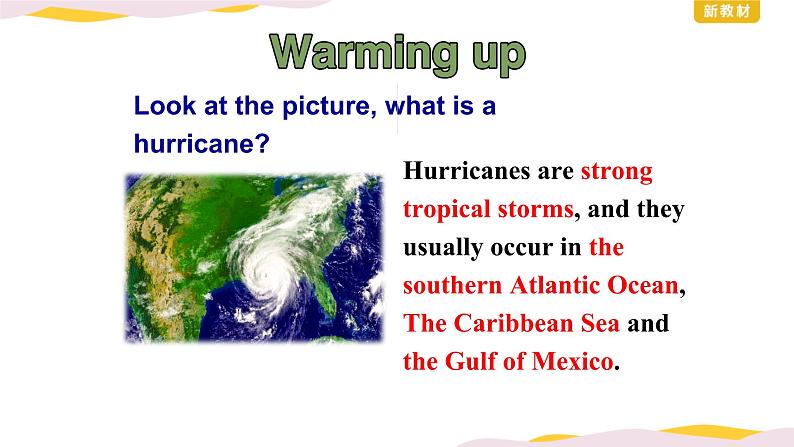 新教材

Warming up

Look at the picture, what is a hurricane?

Hurricanes are strong tropical storms, and they usually occur in the southern Atlantic Ocean, The Caribbean Sea and the Gulf of Mexico.